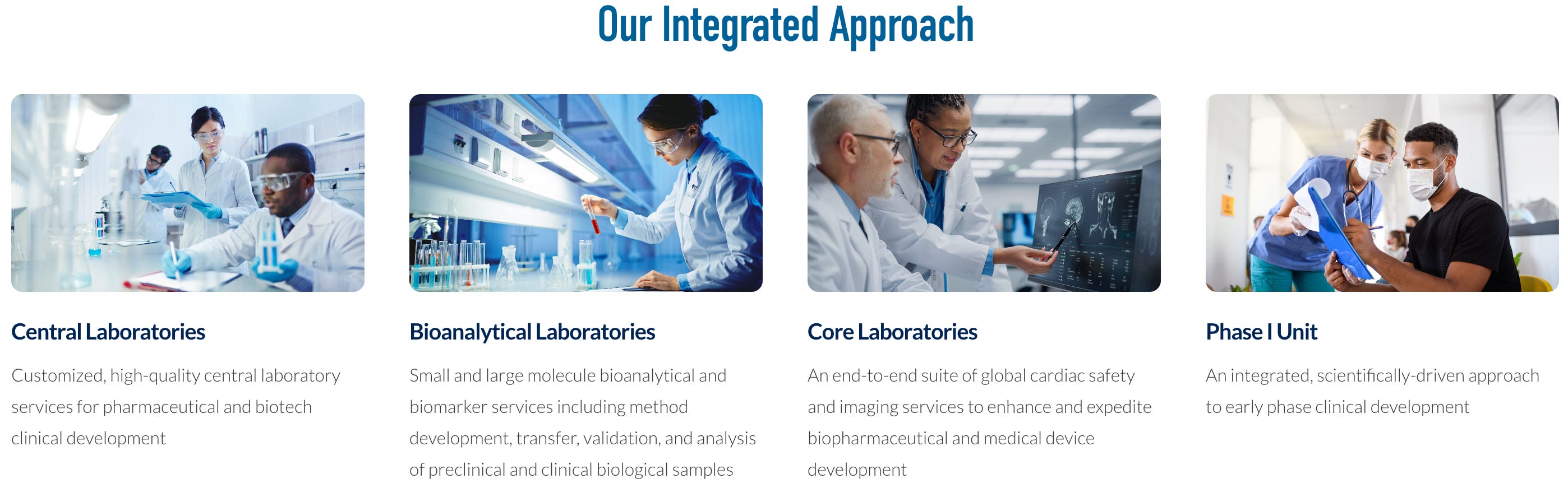 Our Integrated Approach

Central Laboratories

Customized, high-quality central laboratory services for pharmaceutical and biotech clinical development

Bioanalytical Laboratories

Small and large molecule bioanalytical and biomarker services including method development, transfer, validation, and analysis of preclinical and clinical biological samples

Core Laboratories

An end-to-end suite of global cardiac safety and imaging services to enhance and expedite biopharmaceutical and medical device development

Phase I Unit

An integrated, scientifically-driven approach to early phase clinical development